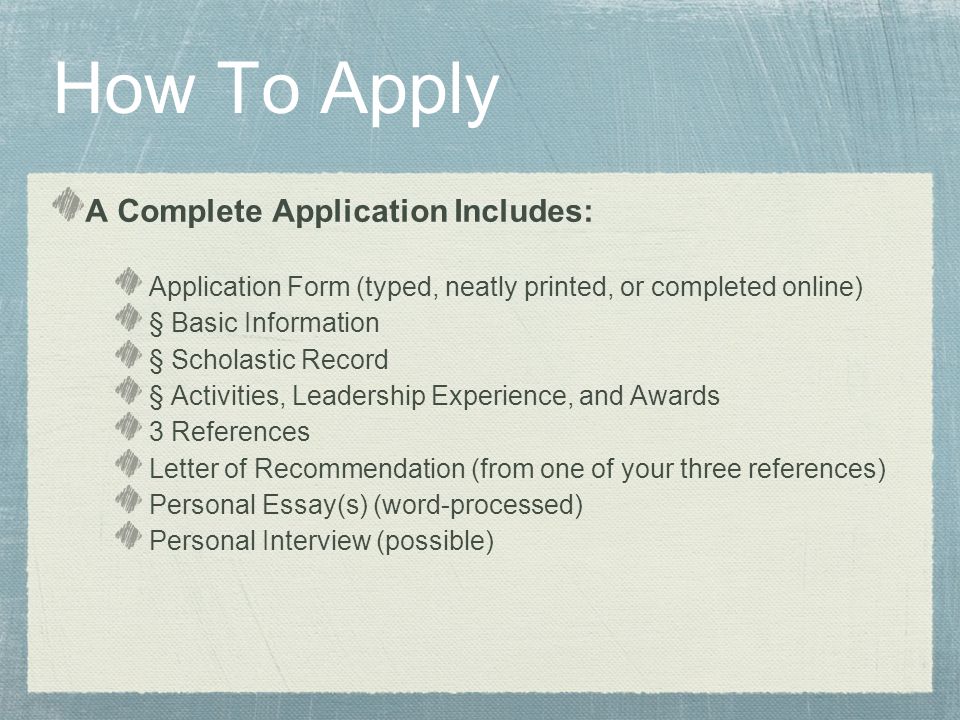 How To Apply

A Complete Application Includes:

Application Form (typed, neatly printed, or completed online)
§ Basic Information
§ Scholastic Record
§ Activities, Leadership Experience, and Awards
3 References
Letter of Recommendation (from one of your three references)
Personal Essay(s) (word-processed)
Personal Interview (possible)